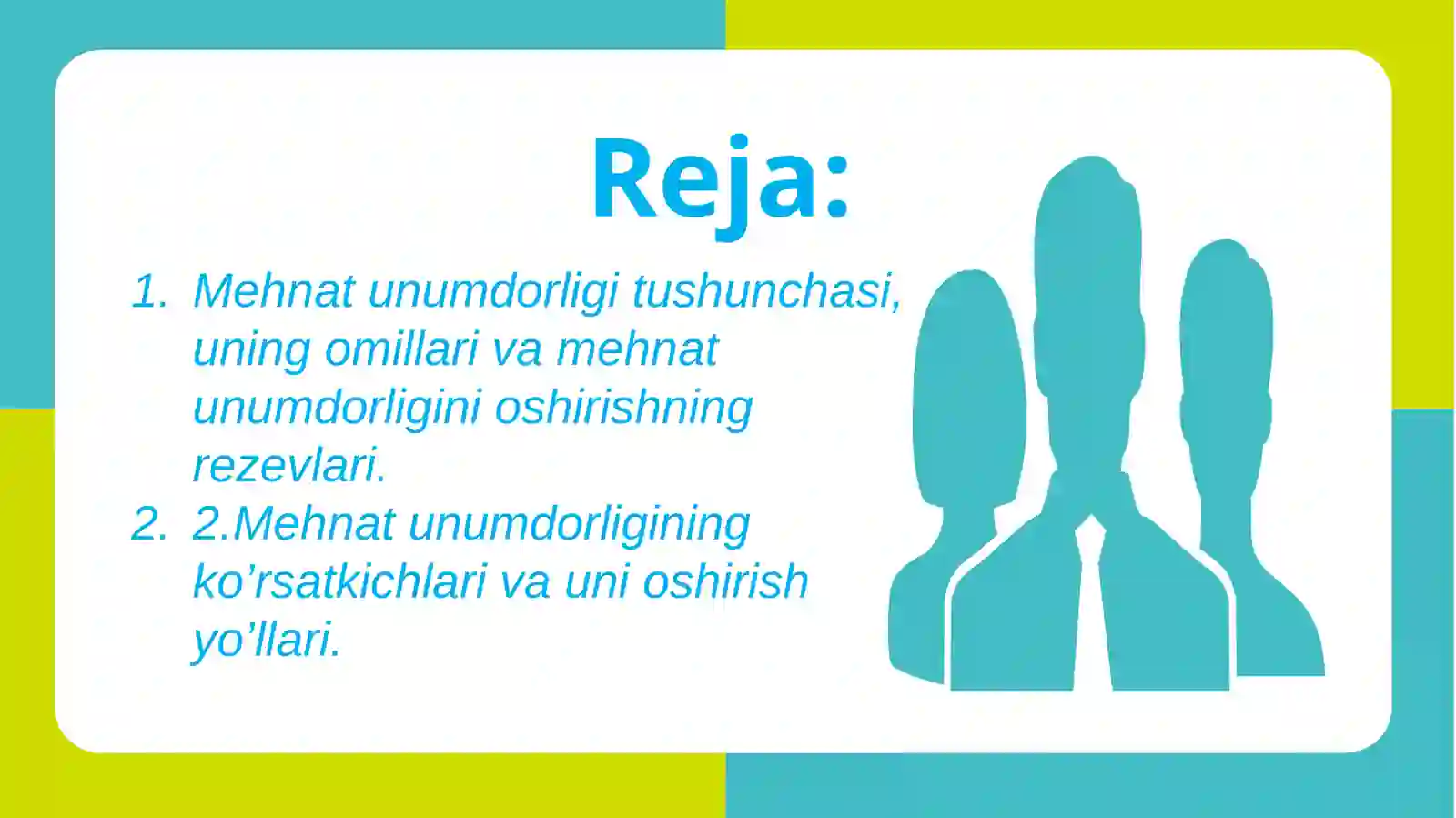 Reja:

1. Mehnat unumdorligi tushunchasi, uning omillari va mehnat unumdorligini oshirishning rezevlari.
2. 2.Mehnat unumdorligining ko’rsatkichlari va uni oshirish yo’llari.